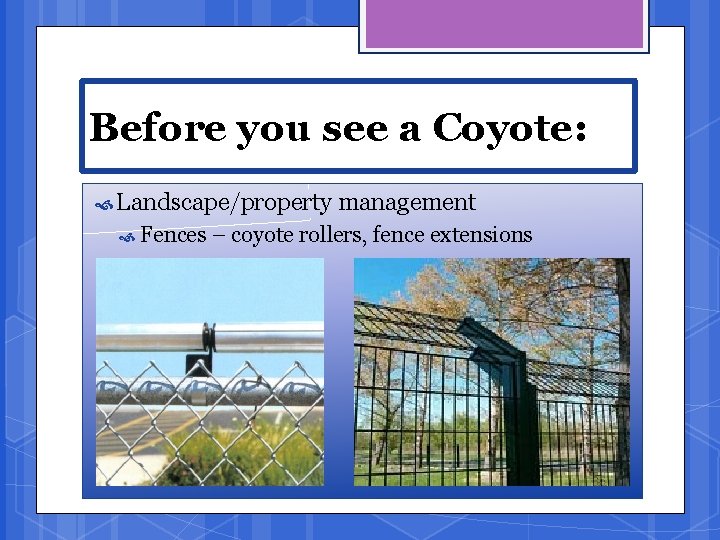 Before you see a Coyote:

Landscape/property management

Fences – coyote rollers, fence extensions